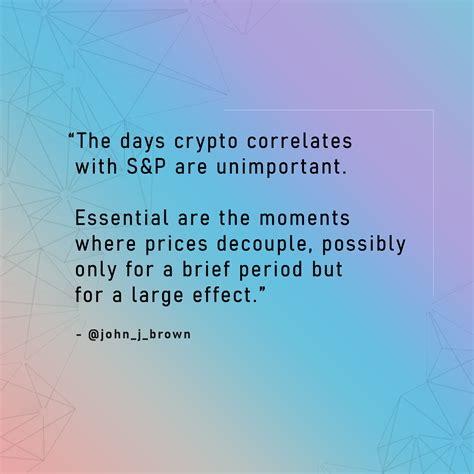 “The days crypto correlates with S&P are unimportant.

Essential are the moments where prices decouple, possibly only for a brief period but for a large effect.”

- @john_j_brown